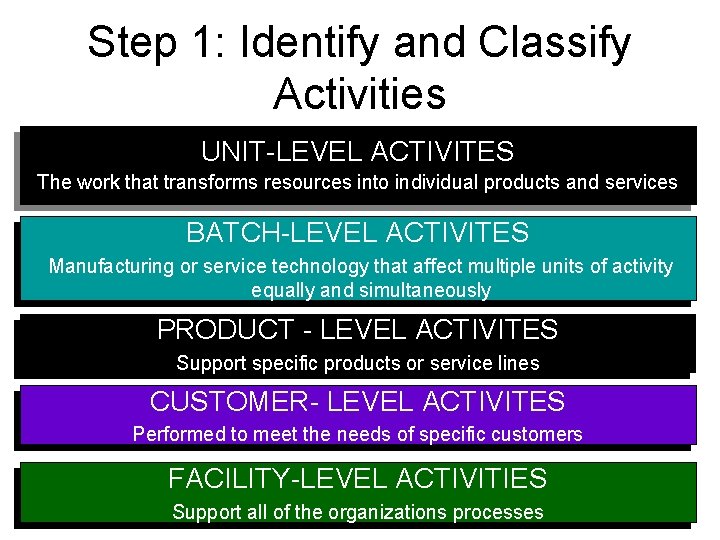 Step 1: Identify and Classify Activities

UNIT-LEVEL ACTIVITES
The work that transforms resources into individual products and services

BATCH-LEVEL ACTIVITES
Manufacturing or service technology that affect multiple units of activity equally and simultaneously

PRODUCT - LEVEL ACTIVITES
Support specific products or service lines

CUSTOMER- LEVEL ACTIVITES
Performed to meet the needs of specific customers

FACILITY-LEVEL ACTIVITIES
Support all of the organizations processes